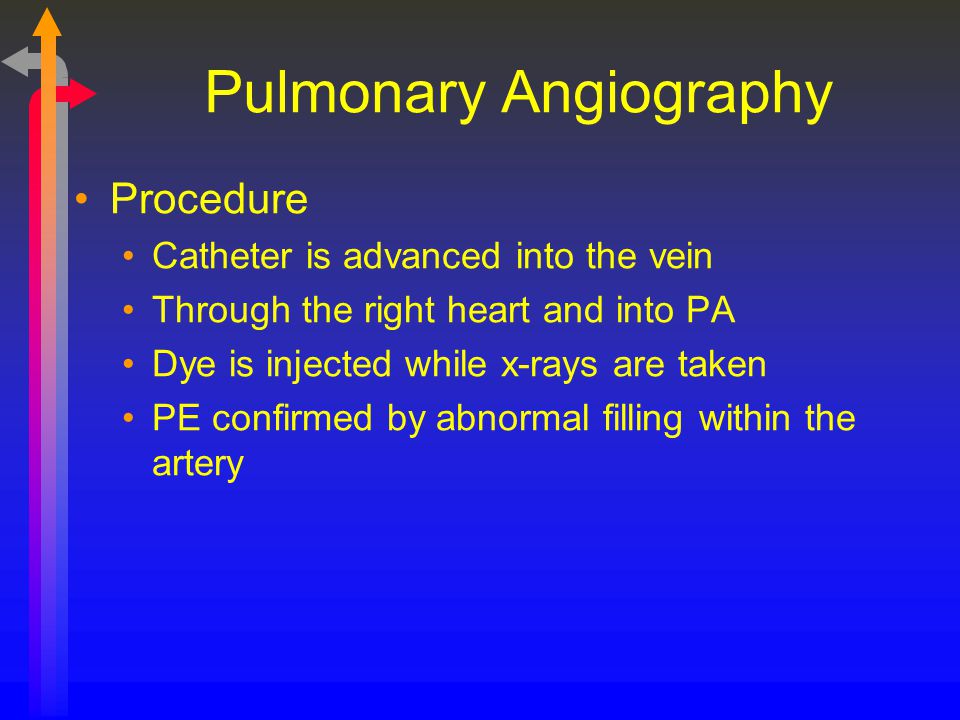 Pulmonary Angiography

• Procedure
  • Catheter is advanced into the vein
  • Through the right heart and into PA
  • Dye is injected while x-rays are taken
  • PE confirmed by abnormal filling within the artery